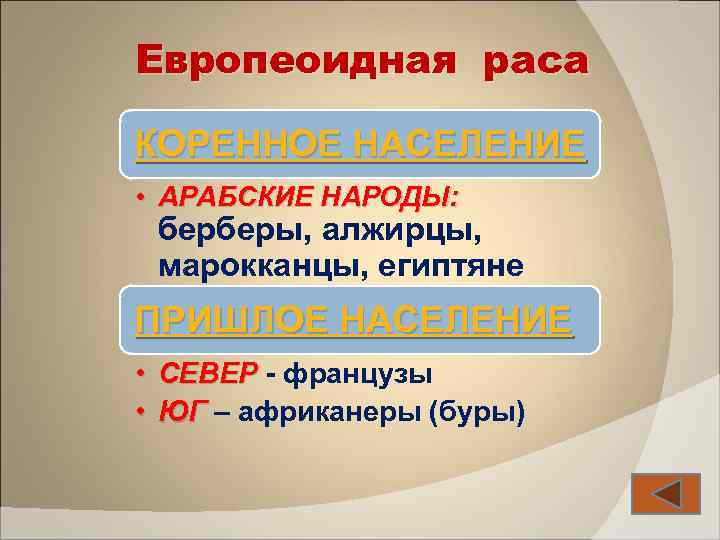 Европеоидная раса

КОРЕННОЕ НАСЕЛЕНИЕ

• АРАБСКИЕ НАРОДЫ: берберы, алжирцы, марокканцы, египтяне

ПРИШЛОЕ НАСЕЛЕНИЕ

• СЕВЕР - французы
• ЮГ – африканеры (буры)